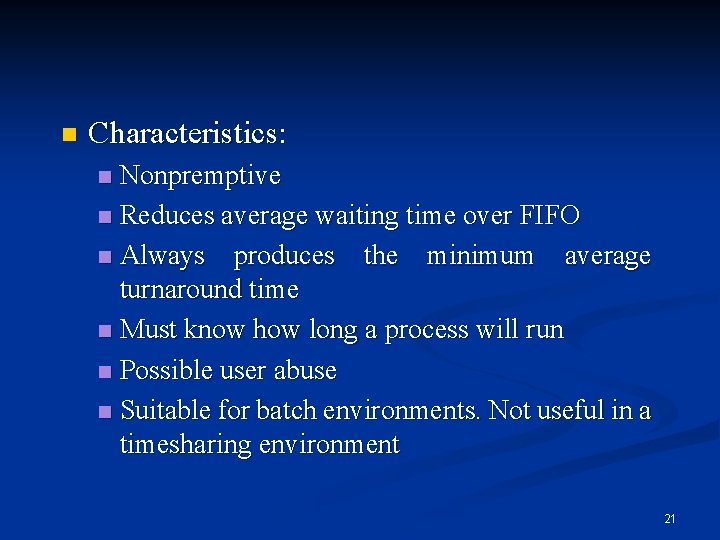 Characteristics:

Nonpremptive

Reduces average waiting time over FIFO

Always produces the minimum average turnaround time

Must know how long a process will run

Possible user abuse

Suitable for batch environments. Not useful in a timesharing environment

21